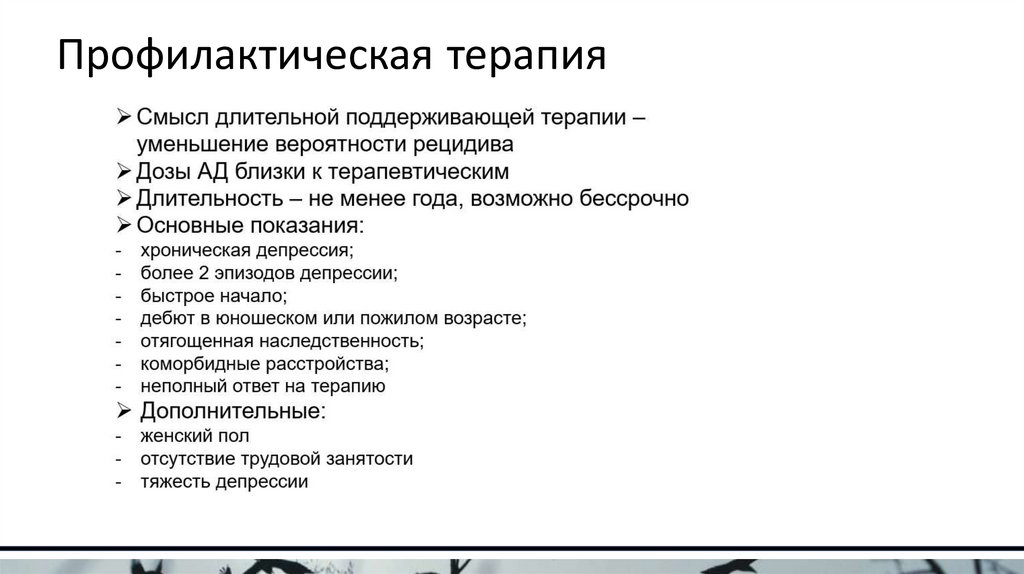 Профилактическая терапия

➢ Смысл длительной поддерживающей терапии – уменьшение вероятности рецидива
➢ Дозы АД близки к терапевтическим
➢ Длительность – не менее года, возможно бессрочно
➢ Основные показания:
- хроническая депрессия;
- более 2 эпизодов депрессии;
- быстрое начало;
- дебют в юношеском или пожилом возрасте;
- отягощенная наследственность;
- коморбидные расстройства;
- неполный ответ на терапию
➢ Дополнительные:
- женский пол
- отсутствие трудовой занятости
- тяжесть депрессии